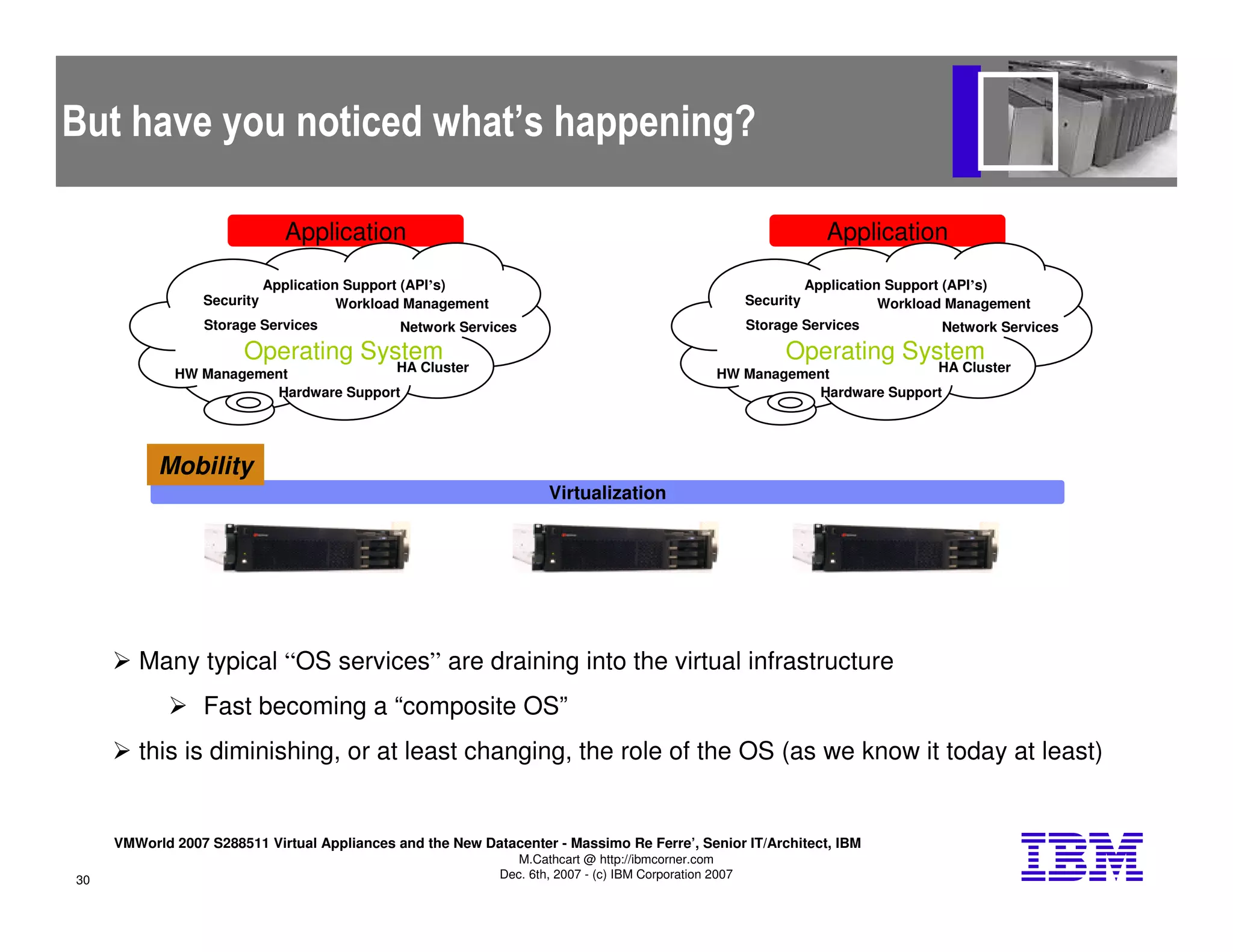 But have you noticed what's happening?

Application

Application Support (API's)
Security
Workload Management
Storage Services
Network Services
Operating System
HW Management
HA Cluster
Hardware Support

Application

Application Support (API's)
Security
Workload Management
Storage Services
Network Services
Operating System
HW Management
HA Cluster
Hardware Support

Mobility

Virtualization

➢ Many typical "OS services" are draining into the virtual infrastructure

➢ Fast becoming a "composite OS"

➢ this is diminishing, or at least changing, the role of the OS (as we know it today at least)

VMWorld 2007 S288511 Virtual Appliances and the New Datacenter - Massimo Re Ferre', Senior IT/Architect, IBM
M.Cathcart @ http://ibmcorner.com
Dec. 6th, 2007 - (c) IBM Corporation 2007

30

IBM